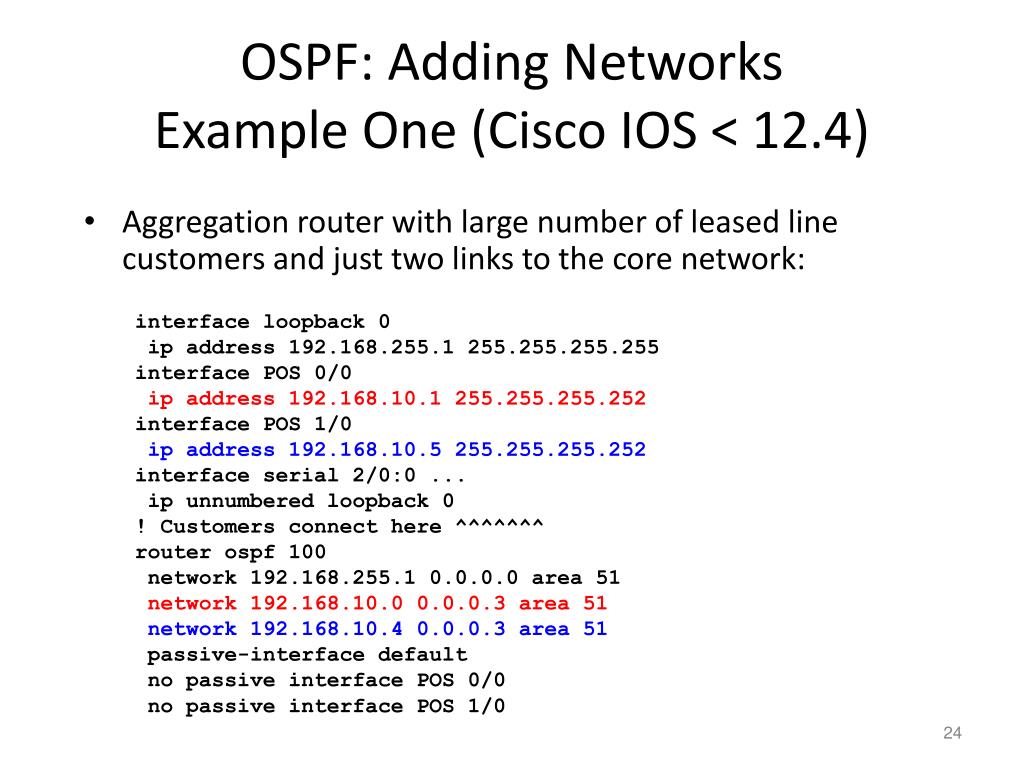 OSPF: Adding Networks
Example One (Cisco IOS < 12.4)

• Aggregation router with large number of leased line customers and just two links to the core network:

interface loopback 0
 ip address 192.168.255.1 255.255.255.255
interface POS 0/0
 ip address 192.168.10.1 255.255.255.252
interface POS 1/0
 ip address 192.168.10.5 255.255.255.252
interface serial 2/0:0 ...
 ip unnumbered loopback 0
! Customers connect here ^^^^^^^
router ospf 100
 network 192.168.255.1 0.0.0.0 area 51
 network 192.168.10.0 0.0.0.3 area 51
 network 192.168.10.4 0.0.0.3 area 51
 passive-interface default
 no passive interface POS 0/0
 no passive interface POS 1/0

24